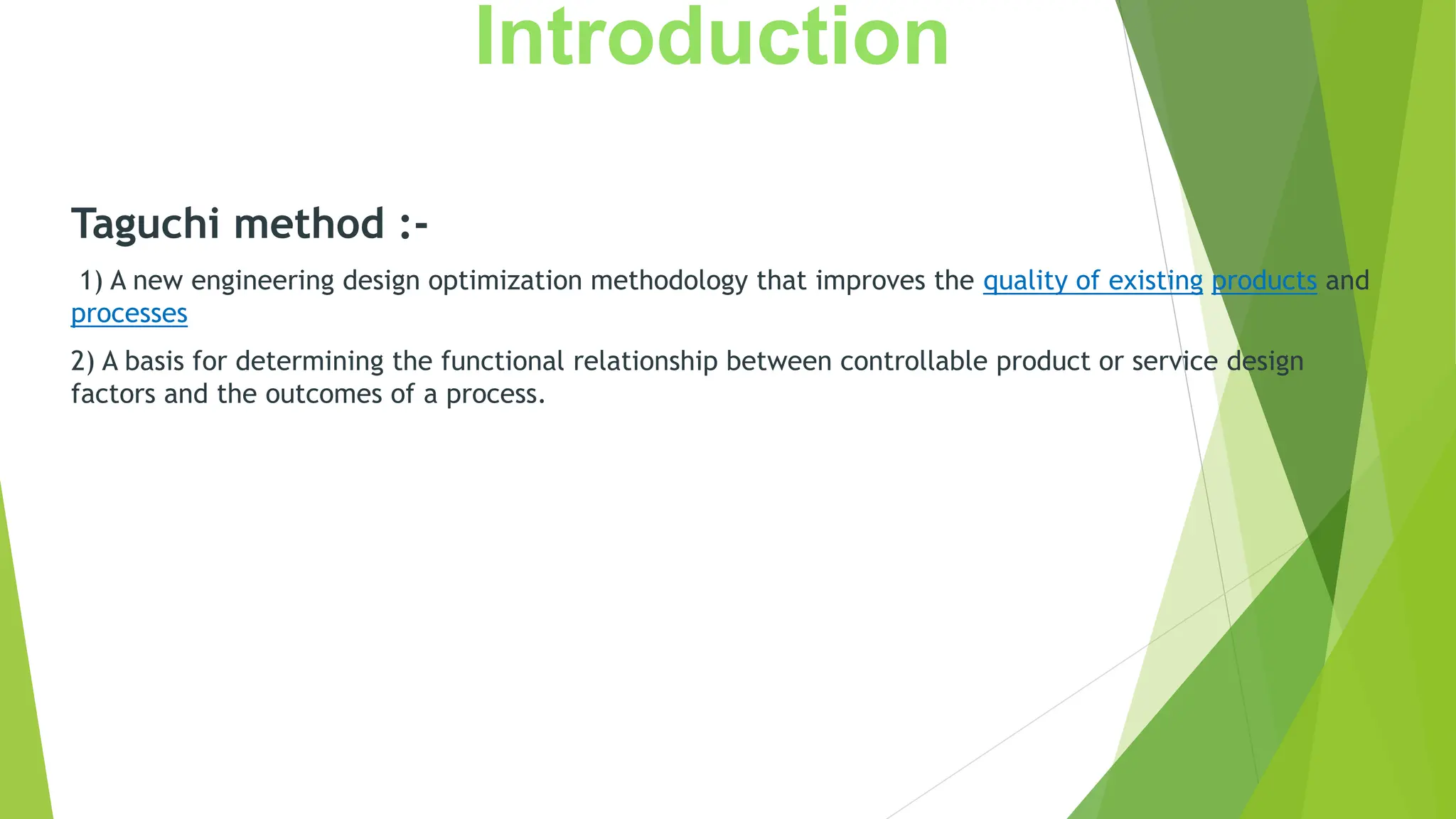 Introduction

Taguchi method :-

1) A new engineering design optimization methodology that improves the quality of existing products and processes

2) A basis for determining the functional relationship between controllable product or service design factors and the outcomes of a process.